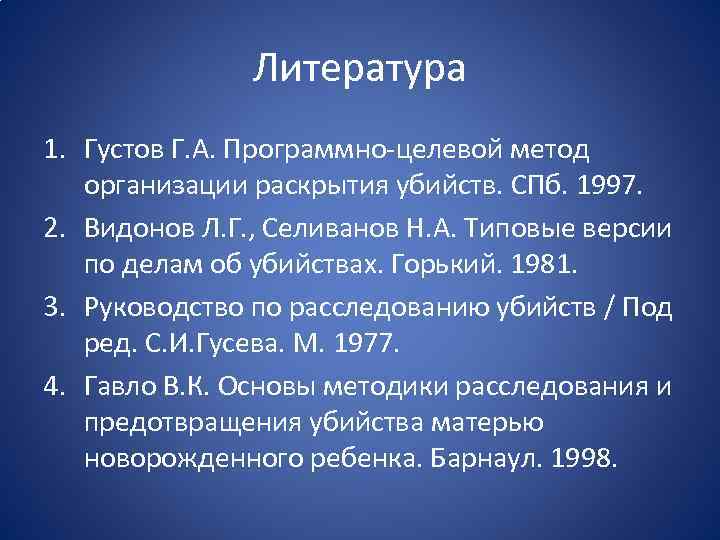 Литература

1. Густов Г.А. Программно-целевой метод организации раскрытия убийств. СПб. 1997.
2. Видонов Л.Г., Селиванов Н.А. Типовые версии по делам об убийствах. Горький. 1981.
3. Руководство по расследованию убийств / Под ред. С.И.Гусева. М. 1977.
4. Гавло В.К. Основы методики расследования и предотвращения убийства матерью новорожденного ребенка. Барнаул. 1998.